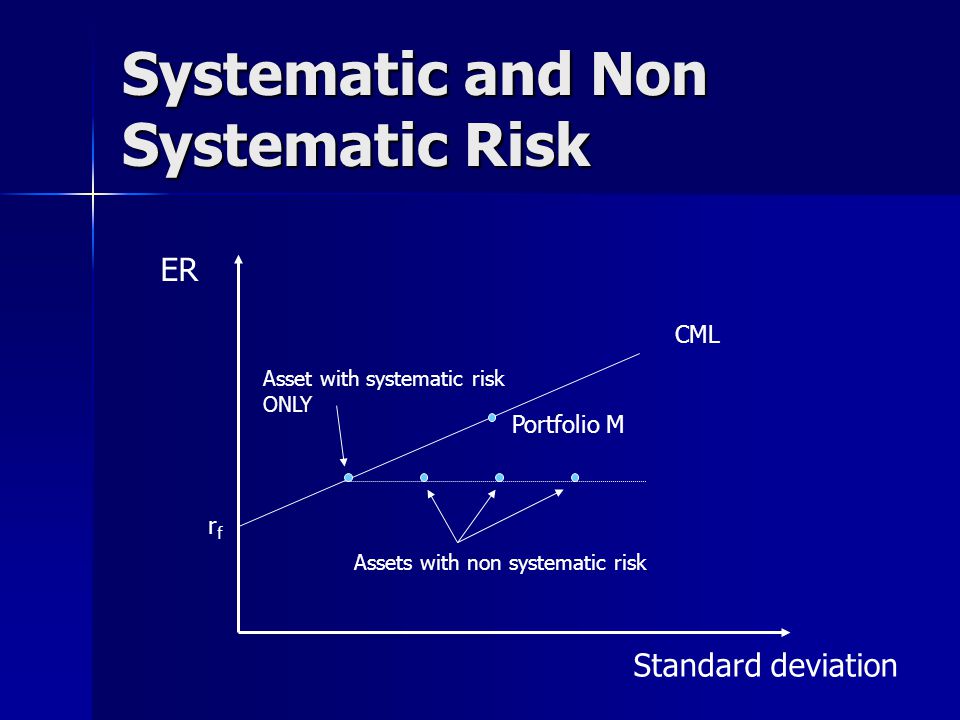 Systematic and Non Systematic Risk

ER

CML

Asset with systematic risk ONLY

Portfolio M

$r_f$

Assets with non systematic risk

Standard deviation